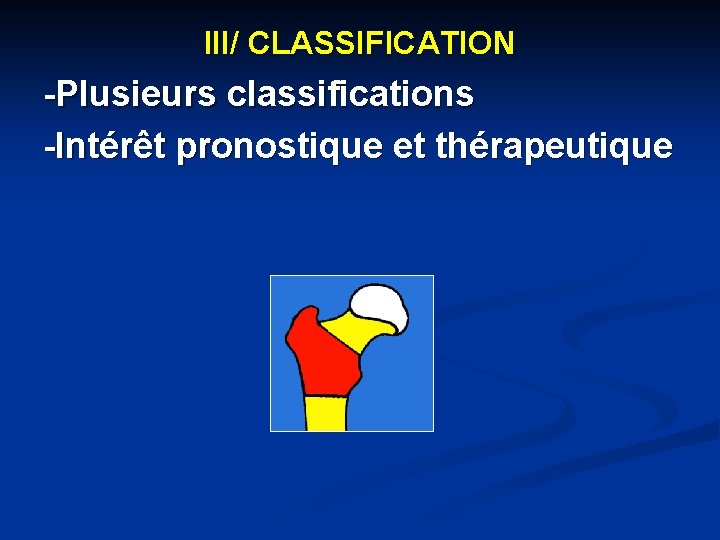 III/ CLASSIFICATION

-Plusieurs classifications

-Intérêt pronostique et thérapeutique